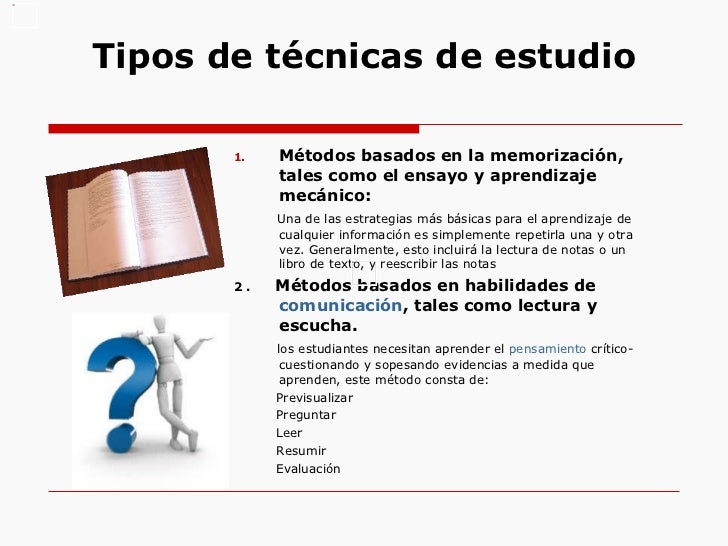 Tipos de técnicas de estudio

1. Métodos basados en la memorización, tales como el ensayo y aprendizaje mecánico:

Una de las estrategias más básicas para el aprendizaje de cualquier información es simplemente repetirla una y otra vez. Generalmente, esto incluirá la lectura de notas o un libro de texto, y reescribir las notas

2. Métodos basados en habilidades de comunicación, tales como lectura y escucha.

los estudiantes necesitan aprender el pensamiento crítico-cuestionando y sopesando evidencias a medida que aprenden, este método consta de:
Previsualizar
Preguntar
Leer
Resumir
Evaluación